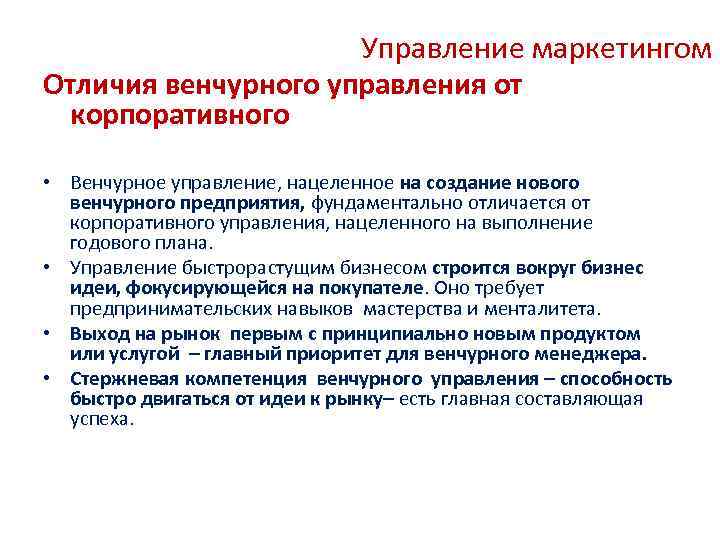 Управление маркетингом

Отличия венчурного управления от корпоративного

• Венчурное управление, нацеленное на создание нового венчурного предприятия, фундаментально отличается от корпоративного управления, нацеленного на выполнение годового плана.
• Управление быстрорастущим бизнесом строится вокруг бизнес идеи, фокусирующейся на покупателе. Оно требует предпринимательских навыков мастерства и менталитета.
• Выход на рынок первым с принципиально новым продуктом или услугой – главный приоритет для венчурного менеджера.
• Стержневая компетенция венчурного управления – способность быстро двигаться от идеи к рынку– есть главная составляющая успеха.